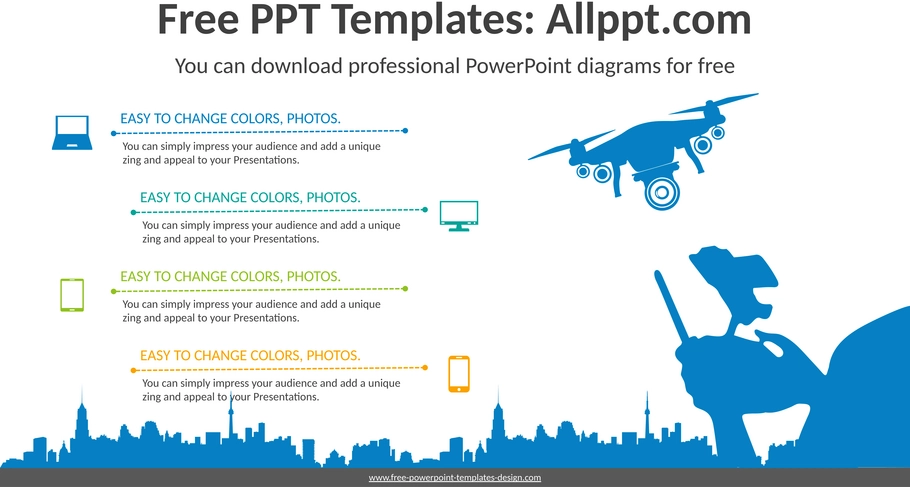 Free PPT Templates: Allppt.com

You can download professional PowerPoint diagrams for free

EASY TO CHANGE COLORS, PHOTOS.

You can simply impress your audience and add a unique zing and appeal to your Presentations.

EASY TO CHANGE COLORS, PHOTOS.

You can simply impress your audience and add a unique zing and appeal to your Presentations.

EASY TO CHANGE COLORS, PHOTOS.

You can simply impress your audience and add a unique zing and appeal to your Presentations.

EASY TO CHANGE COLORS, PHOTOS.

You can simply impress your audience and add a unique zing and appeal to your Presentations.

www.free-powerpoint-templates-design.com